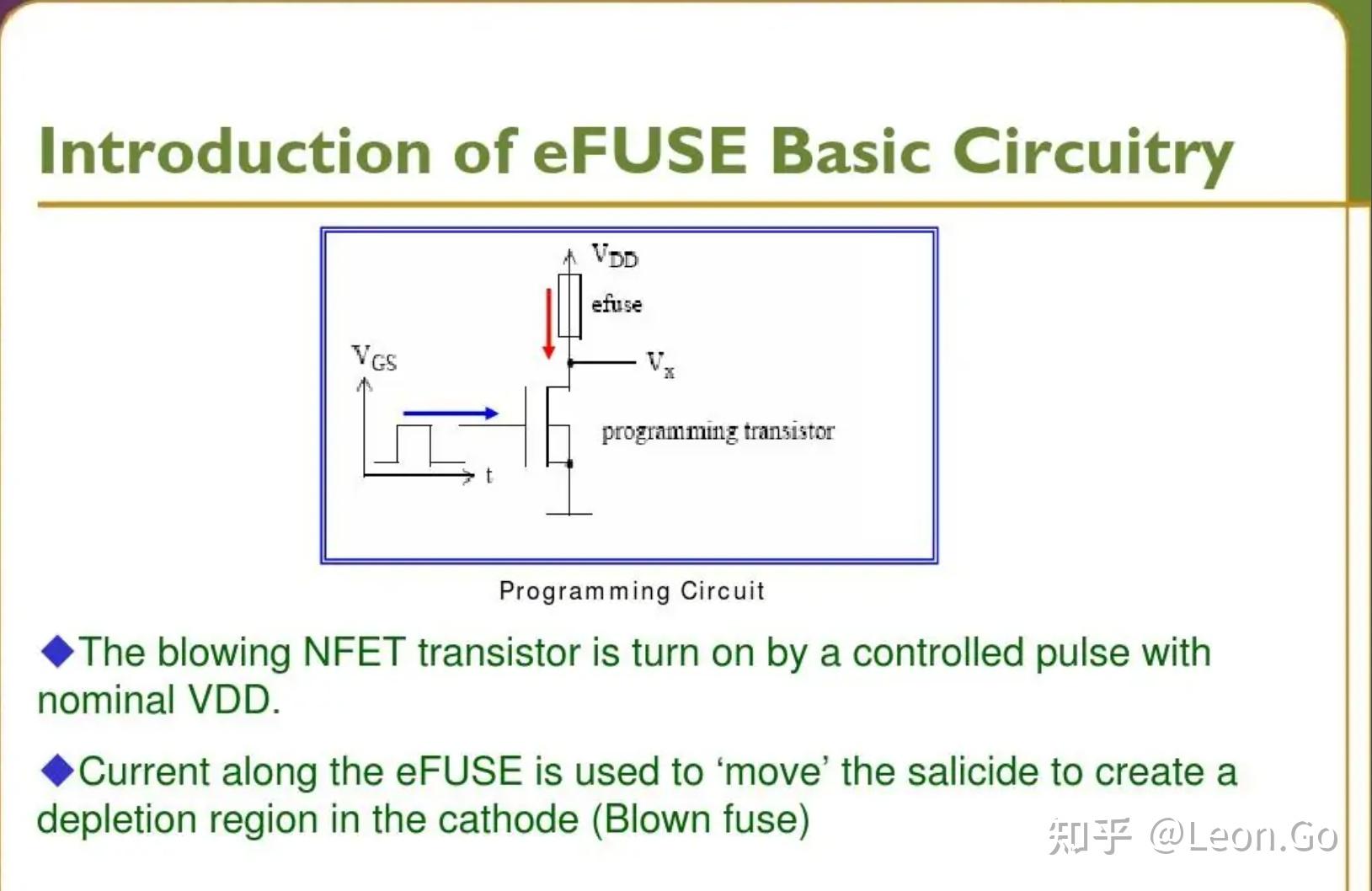 Introduction of eFUSE Basic Circuitry

$V_{DD}$

efuse

$V_{GS}$

$V_x$

programming transistor

t

Programming Circuit

◆The blowing NFET transistor is turn on by a controlled pulse with nominal VDD.

◆Current along the eFUSE is used to ‘move’ the salicide to create a depletion region in the cathode (Blown fuse)

知乎 @Leon.Go